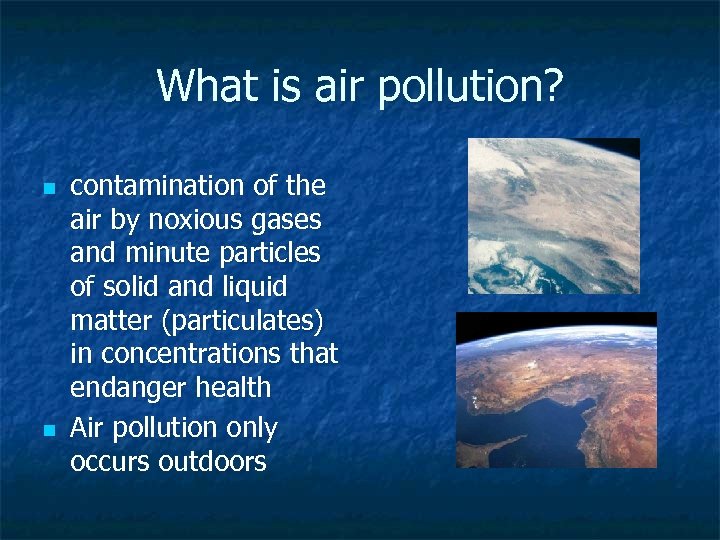 What is air pollution?

- contamination of the air by noxious gases and minute particles of solid and liquid matter (particulates) in concentrations that endanger health
- Air pollution only occurs outdoors